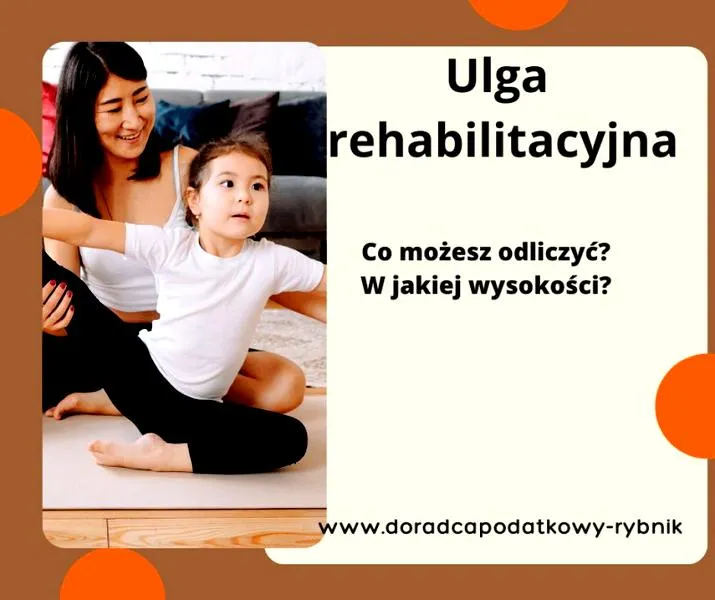 Ulga rehabilitacyjna

Co możesz odliczyć?
W jakiej wysokości?

www.doradcapodatkowy-rybnik